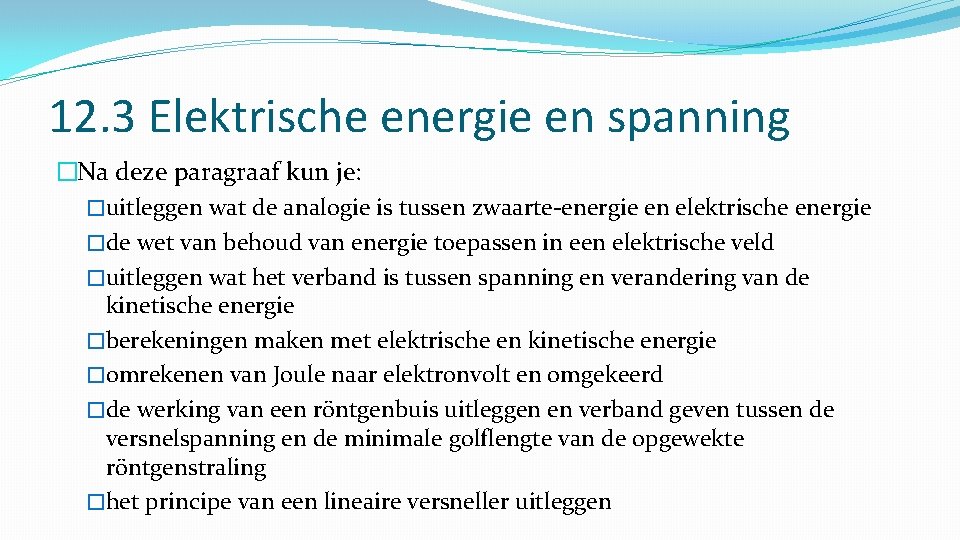 12.3 Elektrische energie en spanning

�Na deze paragraaf kun je:

�uitleggen wat de analogie is tussen zwaarte-energie en elektrische energie

�de wet van behoud van energie toepassen in een elektrische veld

�uitleggen wat het verband is tussen spanning en verandering van de kinetische energie

�berekeningen maken met elektrische en kinetische energie

�omrekenen van Joule naar elektronvolt en omgekeerd

�de werking van een röntgenbuis uitleggen en verband geven tussen de versnelspanning en de minimale golflengte van de opgewekte röntgenstraling

�het principe van een lineaire versneller uitleggen